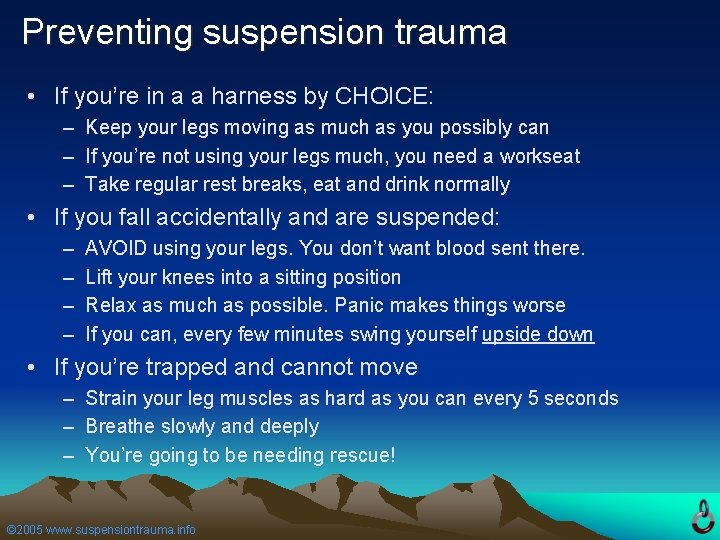 Preventing suspension trauma

• If you're in a a harness by CHOICE:
– Keep your legs moving as much as you possibly can
– If you're not using your legs much, you need a workseat
– Take regular rest breaks, eat and drink normally

• If you fall accidentally and are suspended:
– AVOID using your legs. You don't want blood sent there.
– Lift your knees into a sitting position
– Relax as much as possible. Panic makes things worse
– If you can, every few minutes swing yourself upside down

• If you're trapped and cannot move
– Strain your leg muscles as hard as you can every 5 seconds
– Breathe slowly and deeply
– You're going to be needing rescue!

©2005 www.suspensiontrauma.info